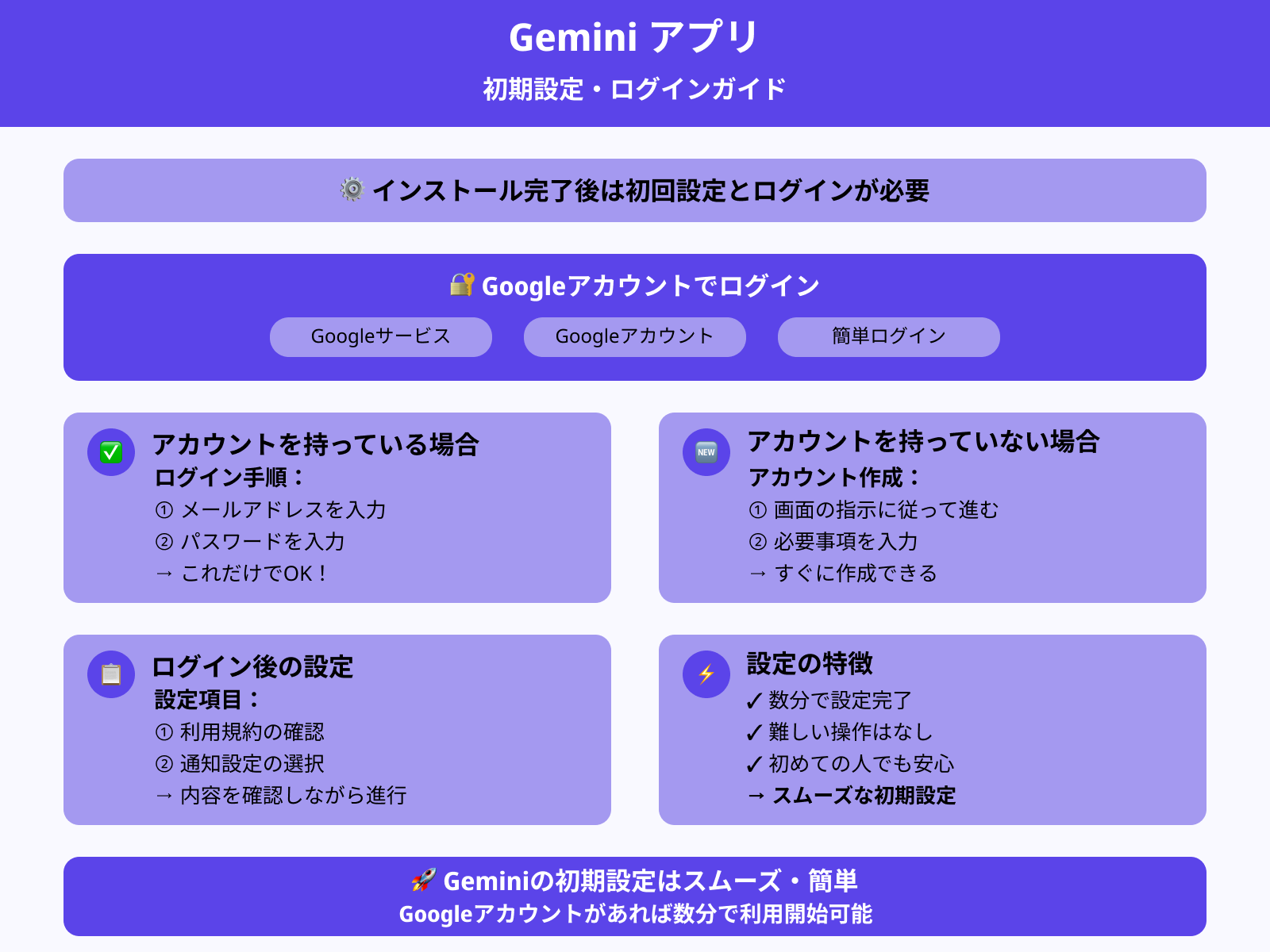 Gemini アプリ
初期設定・ログインガイド

⚙️ インストール完了後は初回設定とログインが必要

🔐 Googleアカウントでログイン

Googleサービス

Googleアカウント

簡単ログイン

✅ アカウントを持っている場合
ログイン手順：
① メールアドレスを入力
② パスワードを入力
→ これだけでOK！

🆕 アカウントを持っていない場合
アカウント作成：
① 画面の指示に従って進む
② 必要事項を入力
→ すぐに作成できる

📋 ログイン後の設定
設定項目：
① 利用規約の確認
② 通知設定の選択
→ 内容を確認しながら進行

⚡ 設定の特徴
✓ 数分で設定完了
✓ 難しい操作はなし
✓ 初めての人でも安心
→ スムーズな初期設定

🚀 Geminiの初期設定はスムーズ・簡単
Googleアカウントがあれば数分で利用開始可能